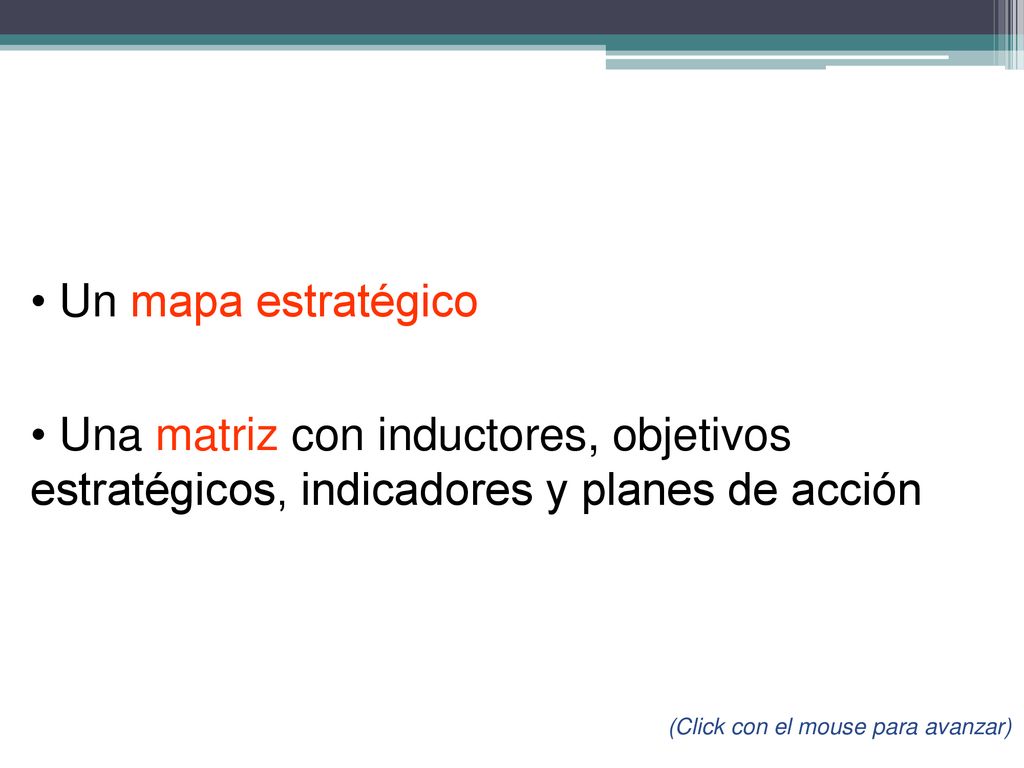 • Un mapa estratégico

• Una matriz con inductores, objetivos estratégicos, indicadores y planes de acción

(Click con el mouse para avanzar)